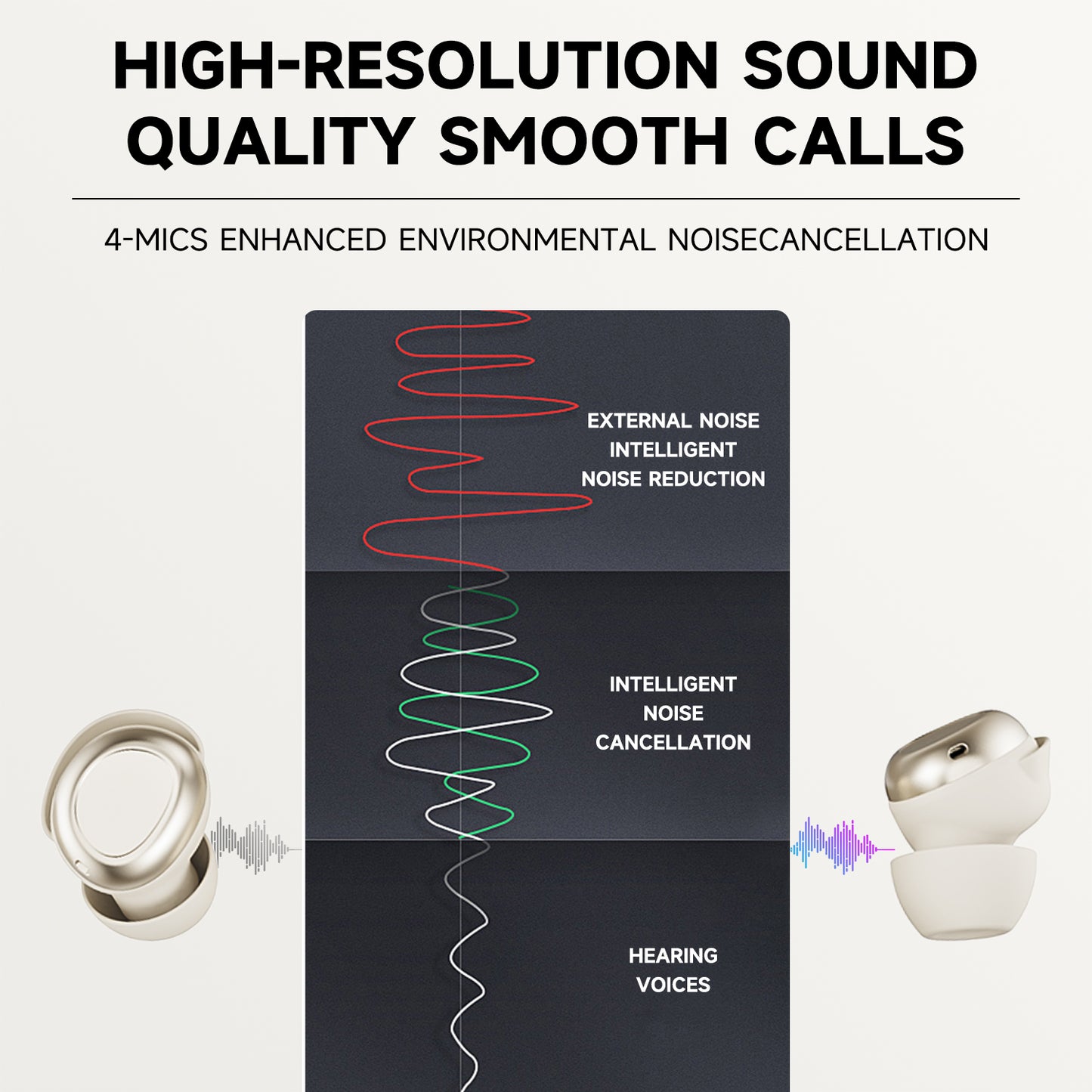 HIGH-RESOLUTION SOUND QUALITY SMOOTH CALLS

4-MICS ENHANCED ENVIRONMENTAL NOISECANCELLATION

EXTERNAL NOISE INTELLIGENT NOISE REDUCTION

INTELLIGENT NOISE CANCELLATION

HEARING VOICES